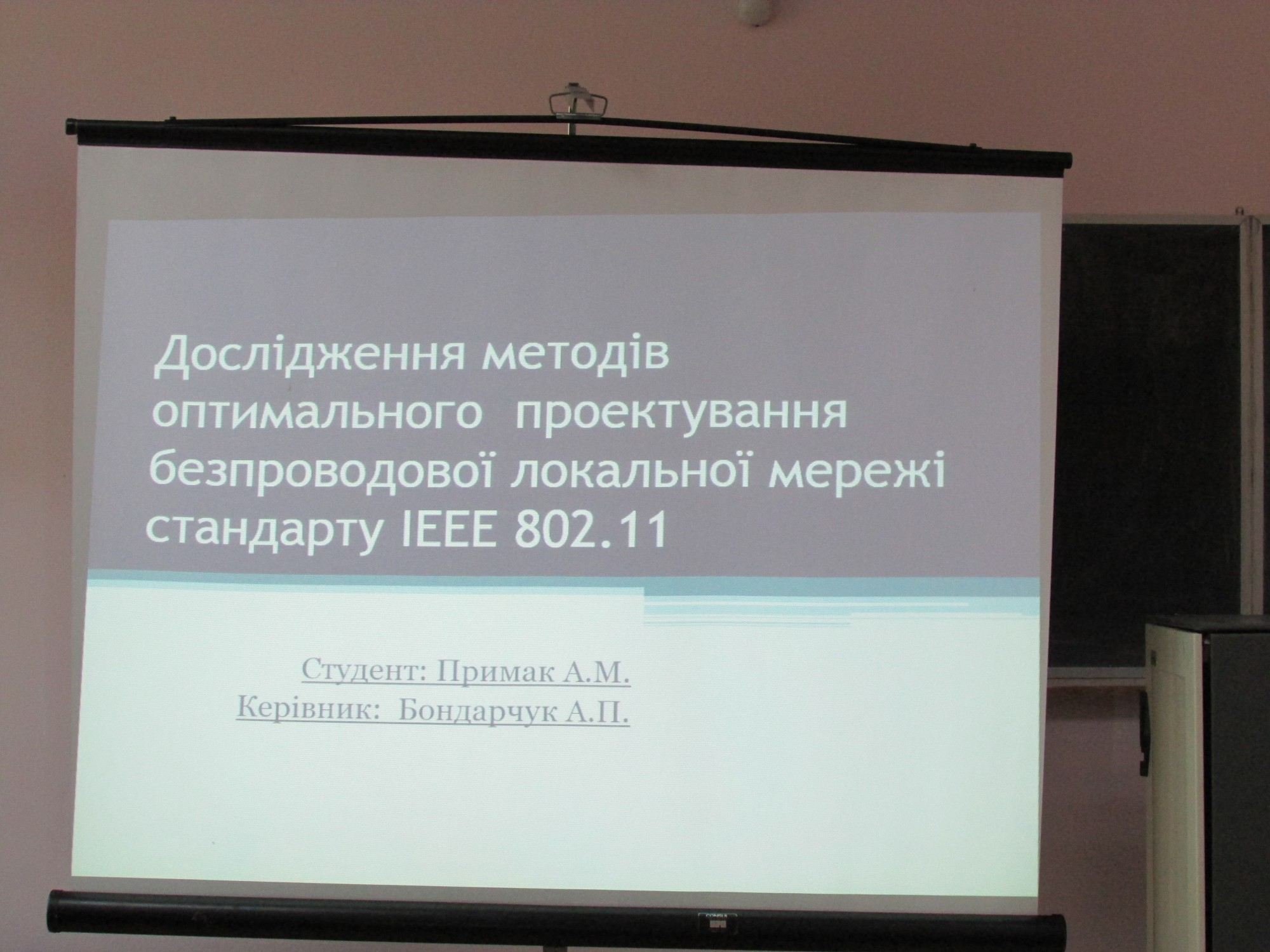 Дослідження методів оптимального проектування безпроводової локальної мережі стандарту IEEE 802.11

Студент: Примак А.М.
Керівник: Бондарчук А.П.